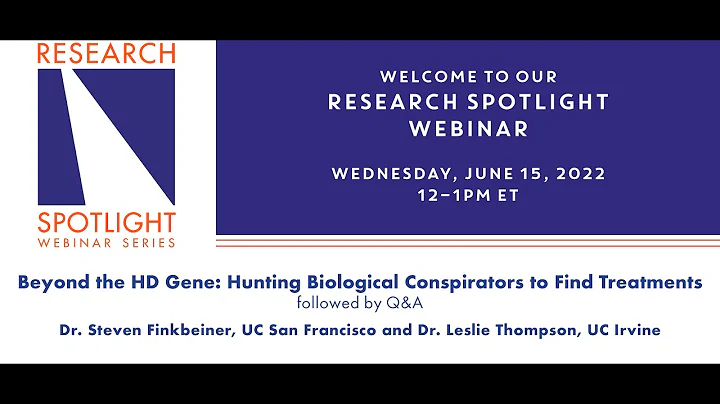 RESEARCH
SPOTLIGHT
WEBINAR SERIES

WELCOME TO OUR
RESEARCH SPOTLIGHT
WEBINAR

WEDNESDAY, JUNE 15, 2022
12–1PM ET

Beyond the HD Gene: Hunting Biological Conspirators to Find Treatments
followed by Q&A

Dr. Steven Finkbeiner, UC San Francisco and Dr. Leslie Thompson, UC Irvine